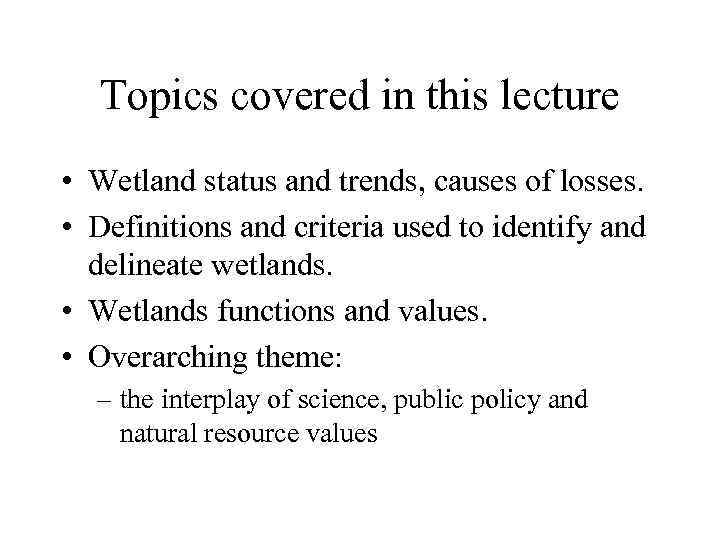 Topics covered in this lecture

• Wetland status and trends, causes of losses.
• Definitions and criteria used to identify and delineate wetlands.
• Wetlands functions and values.
• Overarching theme:
– the interplay of science, public policy and natural resource values